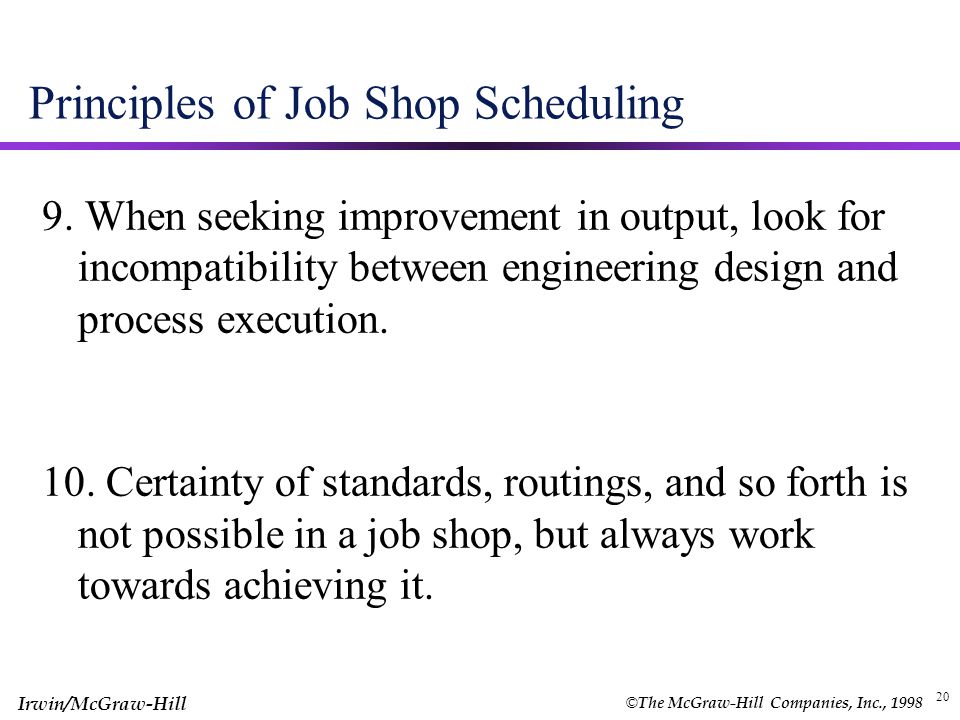 Principles of Job Shop Scheduling

9. When seeking improvement in output, look for incompatibility between engineering design and process execution.

10. Certainty of standards, routings, and so forth is not possible in a job shop, but always work towards achieving it.

Irwin/McGraw-Hill

©The McGraw-Hill Companies, Inc., 1998

20